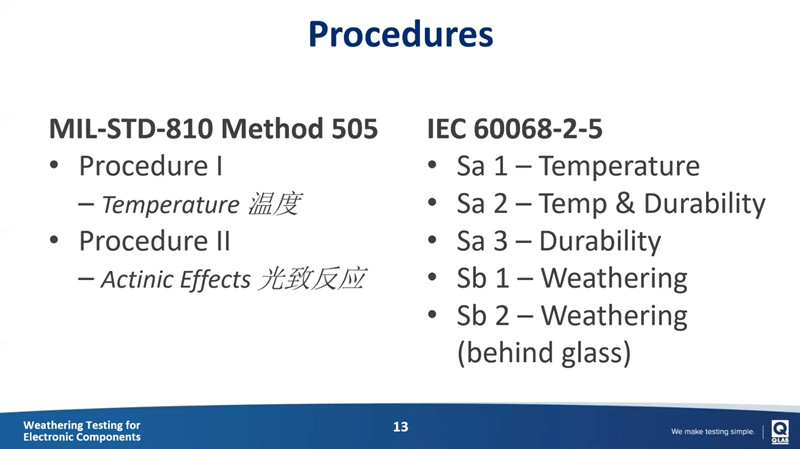 Procedures

MIL-STD-810 Method 505
• Procedure I
– Temperature 温度
• Procedure II
– Actinic Effects 光致反应

IEC 60068-2-5
• Sa 1 – Temperature
• Sa 2 – Temp & Durability
• Sa 3 – Durability
• Sb 1 – Weathering
• Sb 2 – Weathering (behind glass)

Weathering Testing for Electronic Components
13
We make testing simple.
Q-LAB